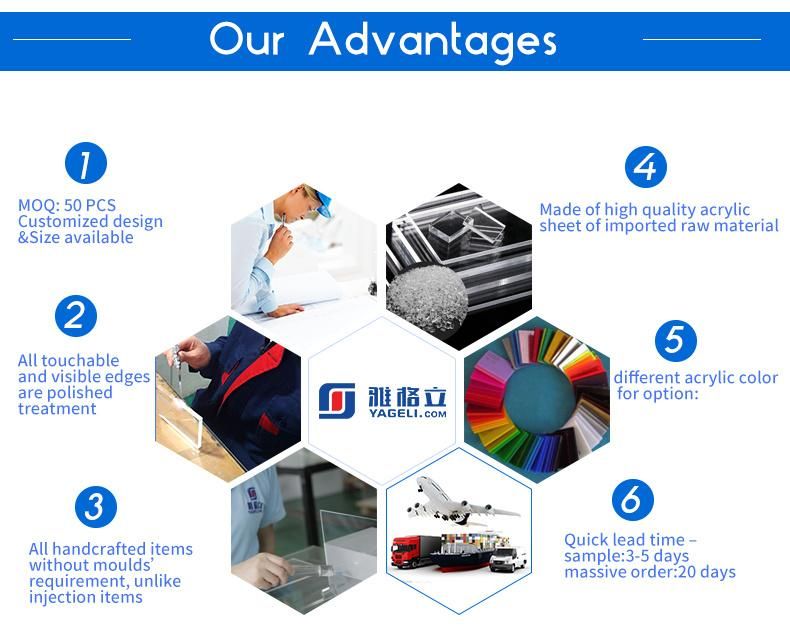 Our Advantages

1
MOQ: 50 PCS
Customized design &Size available

2
All touchable and visible edges are polished treatment

3
All handcrafted items without moulds' requirement, unlike injection items

雅格立
YAGELI.COM

4
Made of high quality acrylic sheet of imported raw material

5
different acrylic color for option:

6
Quick lead time –
sample:3-5 days
massive order:20 days